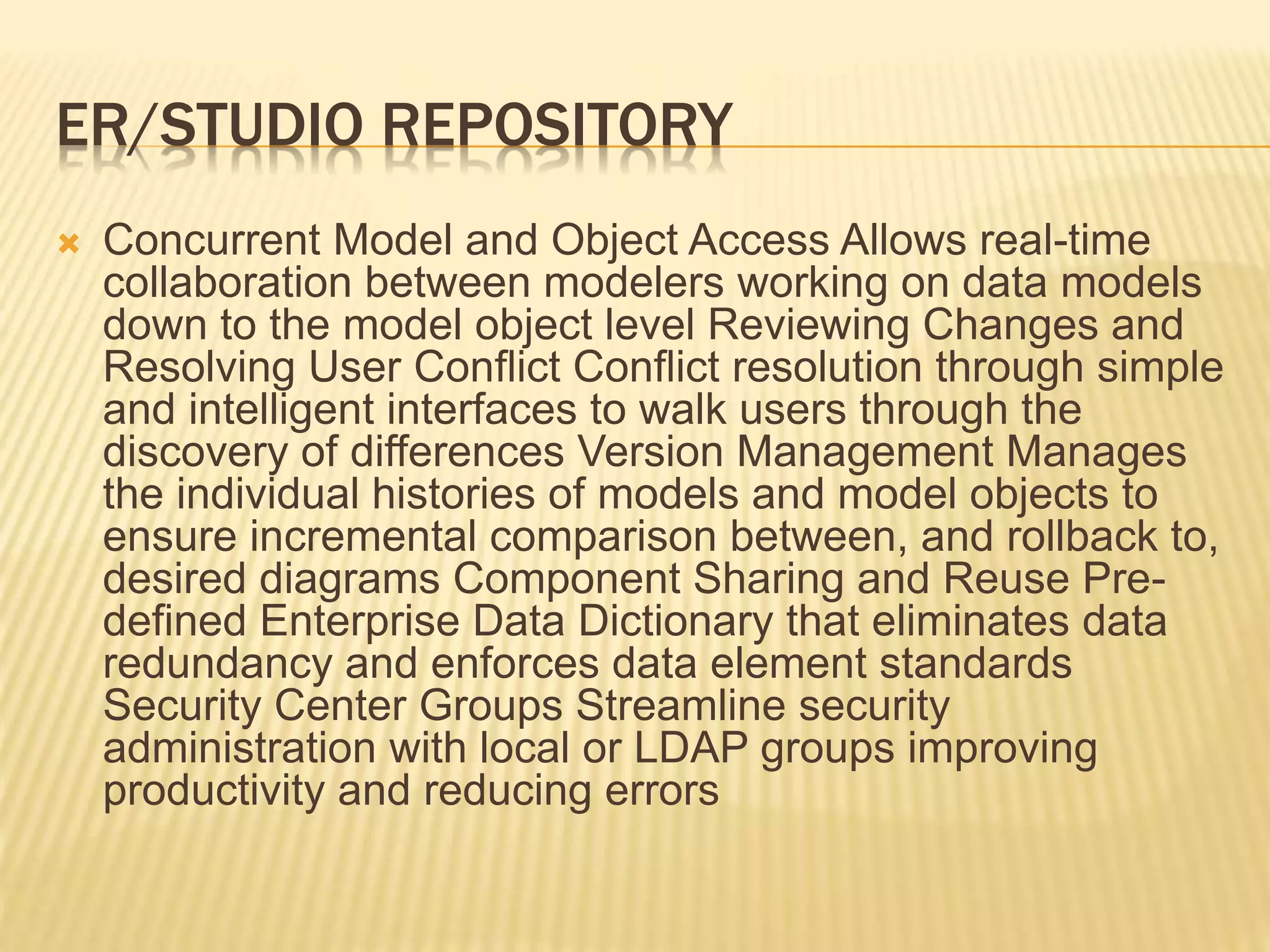 ER/STUDIO REPOSITORY

Concurrent Model and Object Access Allows real-time collaboration between modelers working on data models down to the model object level Reviewing Changes and Resolving User Conflict Conflict resolution through simple and intelligent interfaces to walk users through the discovery of differences Version Management Manages the individual histories of models and model objects to ensure incremental comparison between, and rollback to, desired diagrams Component Sharing and Reuse Pre-defined Enterprise Data Dictionary that eliminates data redundancy and enforces data element standards Security Center Groups Streamline security administration with local or LDAP groups improving productivity and reducing errors